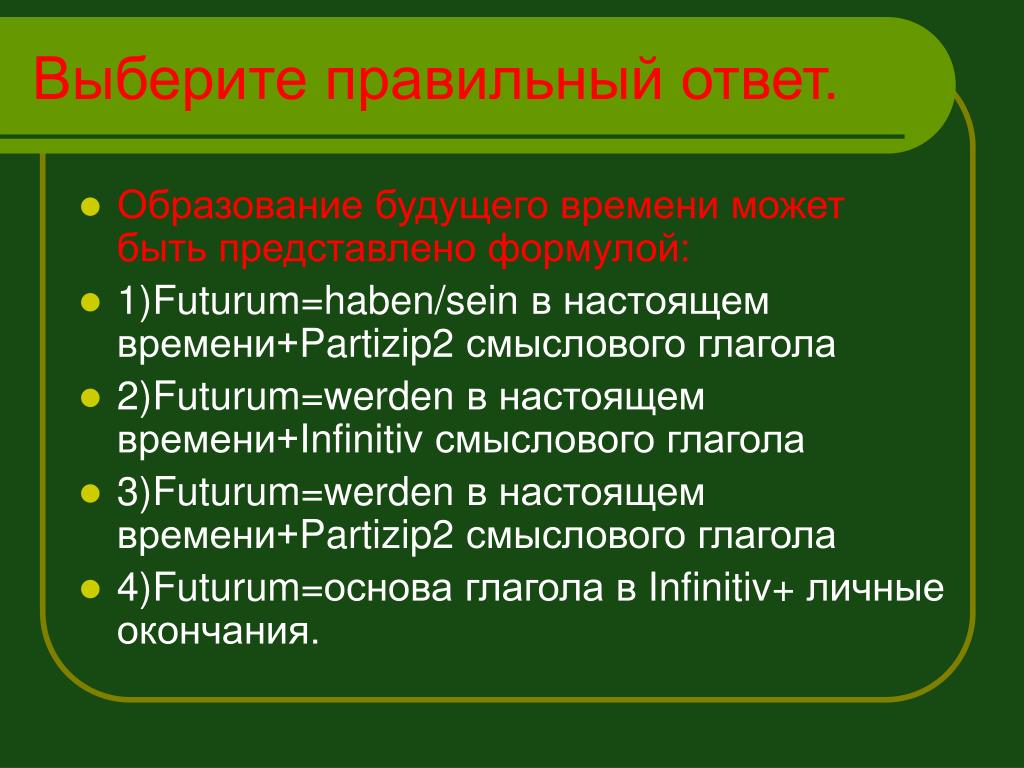 Выберите правильный ответ.

Образование будущего времени может быть представлено формулой:

1)Futurum=haben/sein в настоящем времени+Partizip2 смыслового глагола

2)Futurum=werden в настоящем времени+Infinitiv смыслового глагола

3)Futurum=werden в настоящем времени+Partizip2 смыслового глагола

4)Futurum=основа глагола в Infinitiv+ личные окончания.